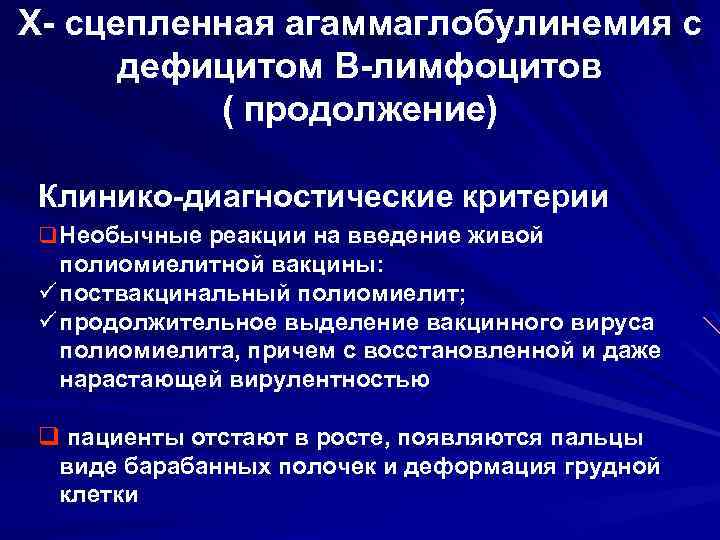 Х- сцепленная агаммаглобулинемия с дефицитом В-лимфоцитов ( продолжение)

Клинико-диагностические критерии

❑ Необычные реакции на введение живой полиомиелитной вакцины:

✓ поствакцинальный полиомиелит;

✓ продолжительное выделение вакцинного вируса полиомиелита, причем с восстановленной и даже нарастающей вирулентностью

❑ пациенты отстают в росте, появляются пальцы виде барабанных полочек и деформация грудной клетки